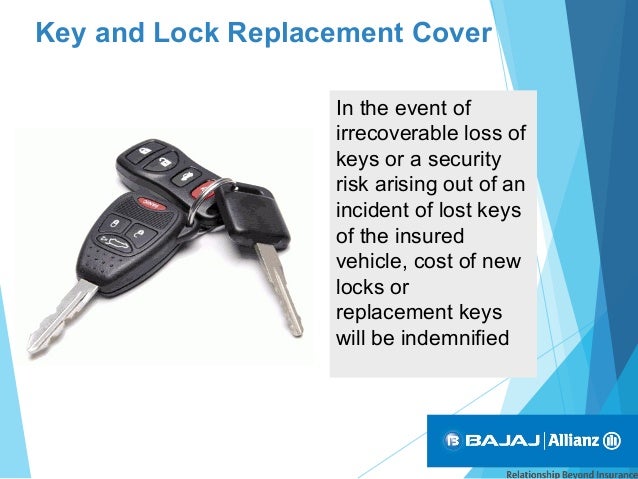 Key and Lock Replacement Cover

In the event of irrecoverable loss of keys or a security risk arising out of an incident of lost keys of the insured vehicle, cost of new locks or replacement keys will be indemnified

BAJAJ | Allianz

Relationship Beyond Insurance